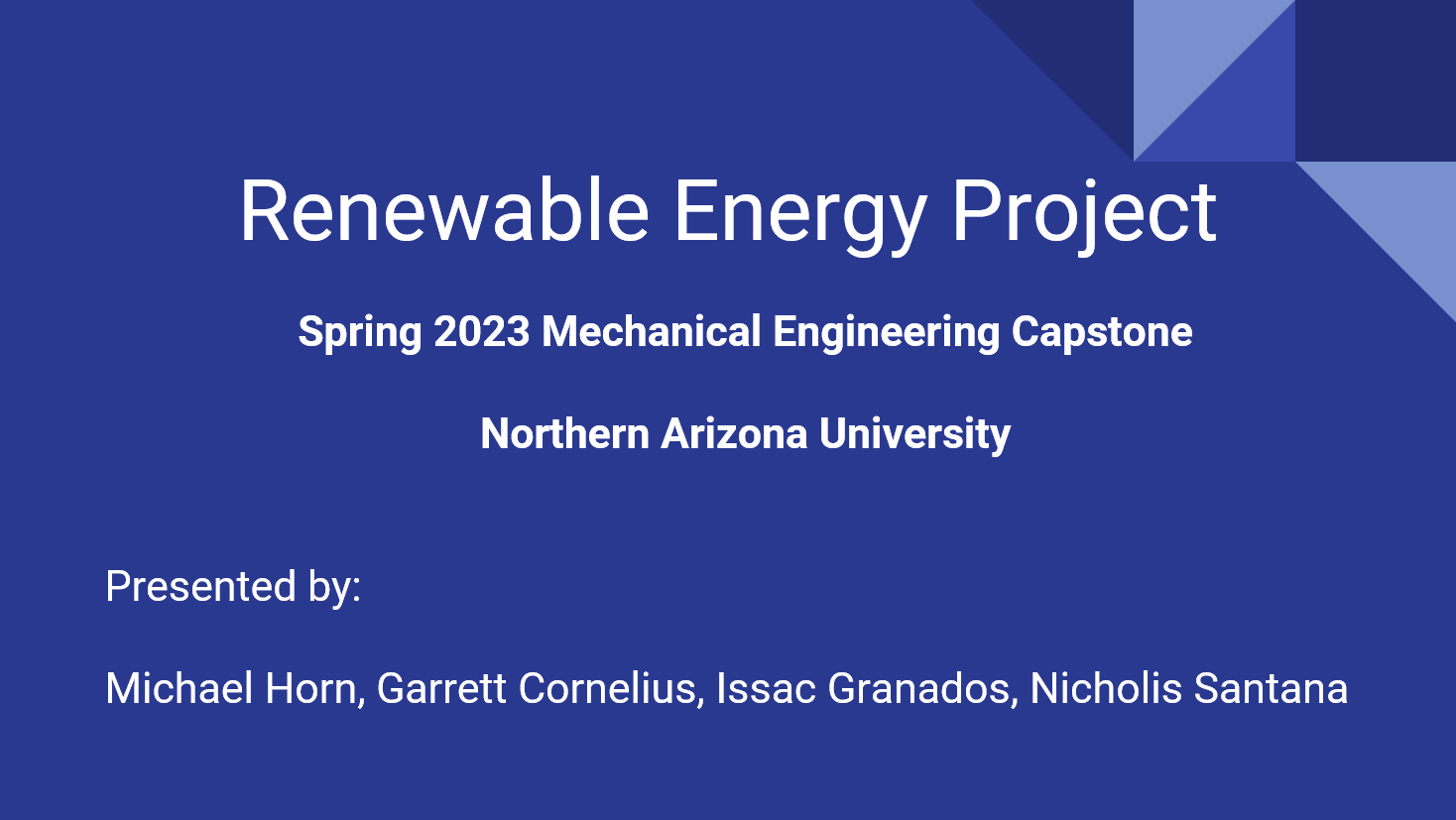 Renewable Energy Project

Spring 2023 Mechanical Engineering Capstone

Northern Arizona University

Presented by:

Michael Horn, Garrett Cornelius, Issac Granados, Nicholis Santana